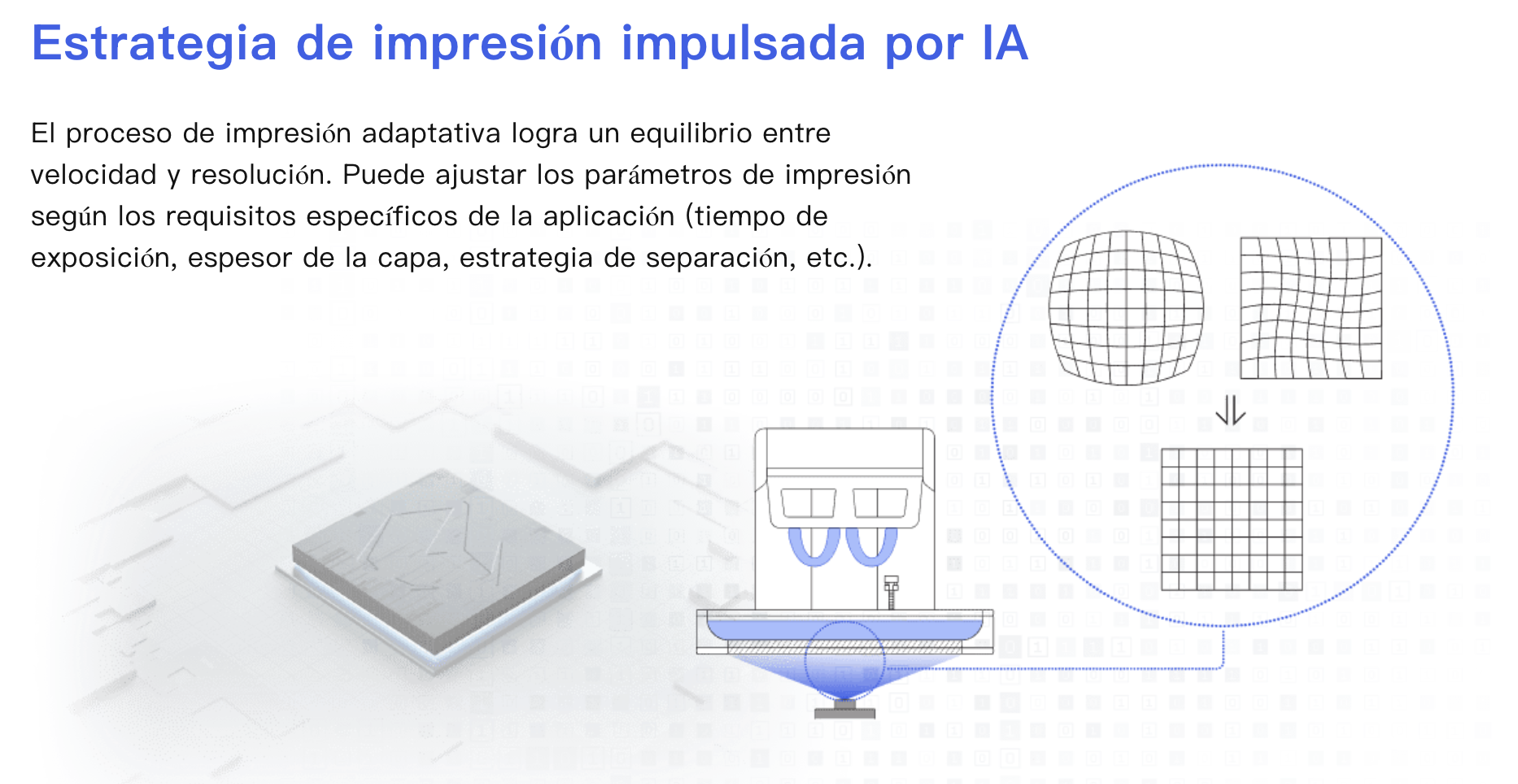 Estrategia de impresión impulsada por IA

El proceso de impresión adaptativa logra un equilibrio entre velocidad y resolución. Puede ajustar los parámetros de impresión según los requisitos específicos de la aplicación (tiempo de exposición, espesor de la capa, estrategia de separación, etc.).